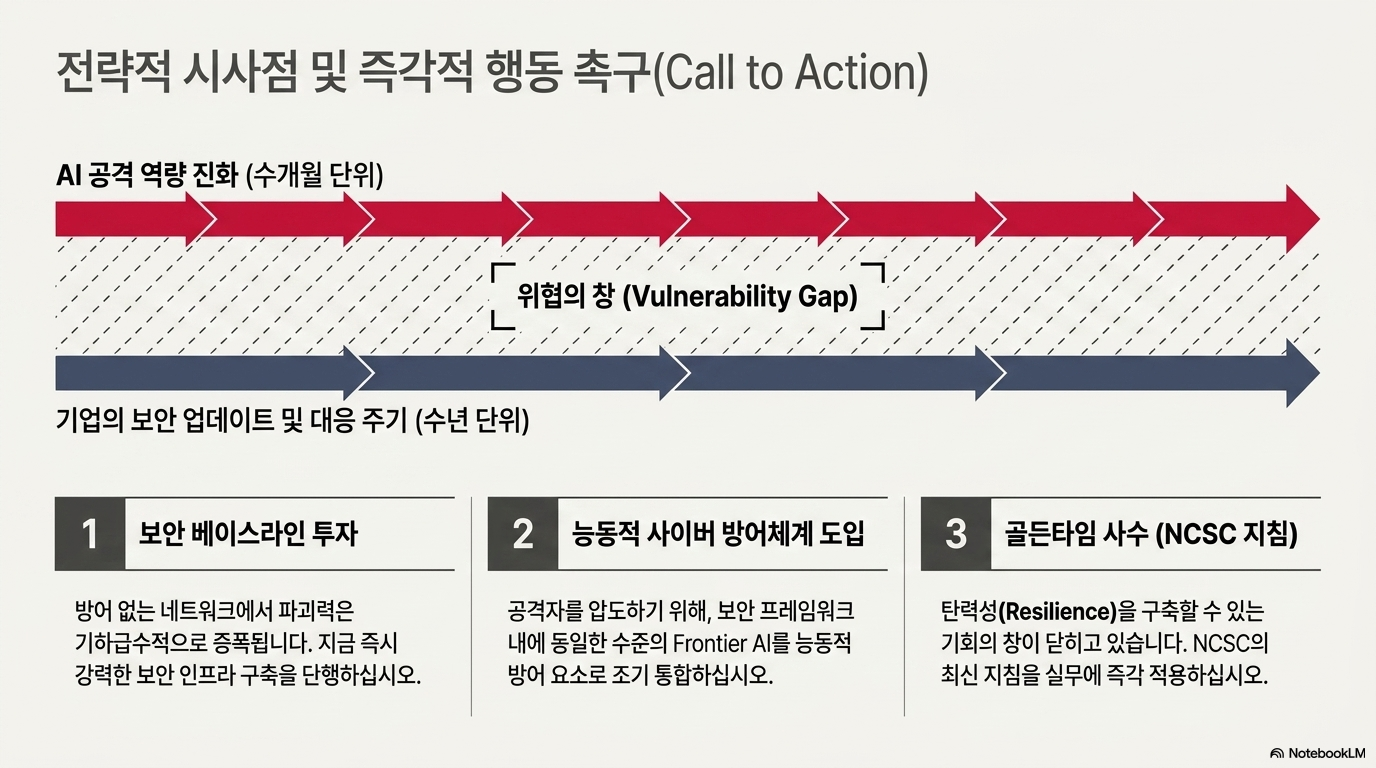 전략적 시사점 및 즉각적 행동 촉구(Call to Action)

AI 공격 역량 진화 (수개월 단위)

위협의 창 (Vulnerability Gap)

기업의 보안 업데이트 및 대응 주기 (수년 단위)

1 보안 베이스라인 투자

방어 없는 네트워크에서 파괴력은 기하급수적으로 증폭됩니다. 지금 즉시 강력한 보안 인프라 구축을 단행하십시오.

2 능동적 사이버 방어체계 도입

공격자를 압도하기 위해, 보안 프레임워크 내에 동일한 수준의 Frontier AI를 능동적 방어 요소로 조기 통합하십시오.

3 골든타임 사수 (NCSC 지침)

탄력성(Resilience)을 구축할 수 있는 기회의 창이 닫히고 있습니다. NCSC의 최신 지침을 실무에 즉각 적용하십시오.

NotebookLM